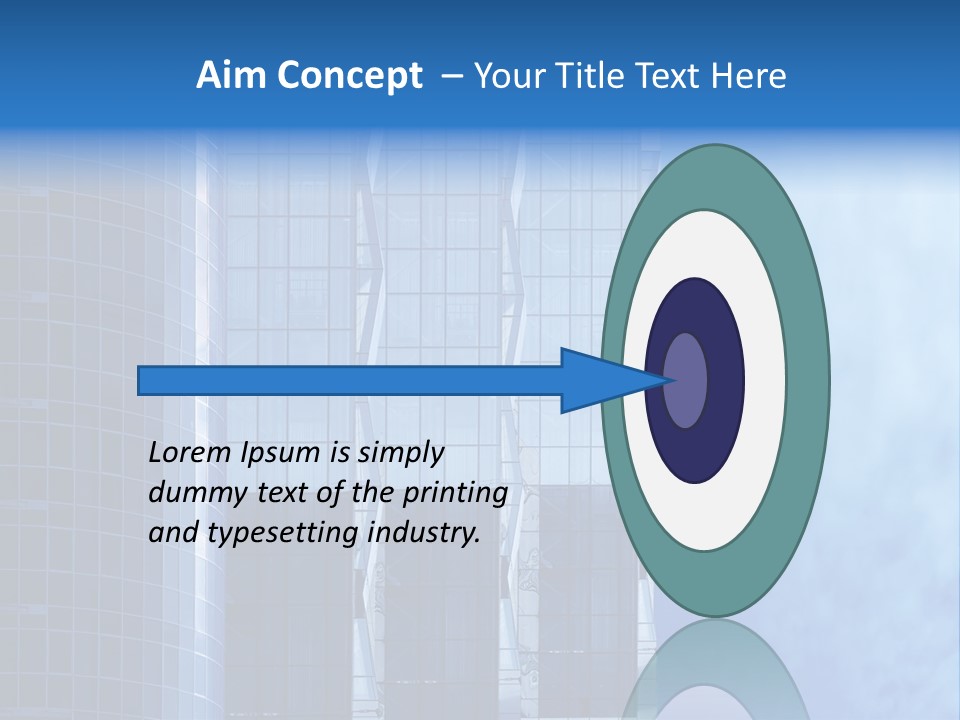 Aim Concept – Your Title Text Here

Lorem Ipsum is simply dummy text of the printing and typesetting industry.